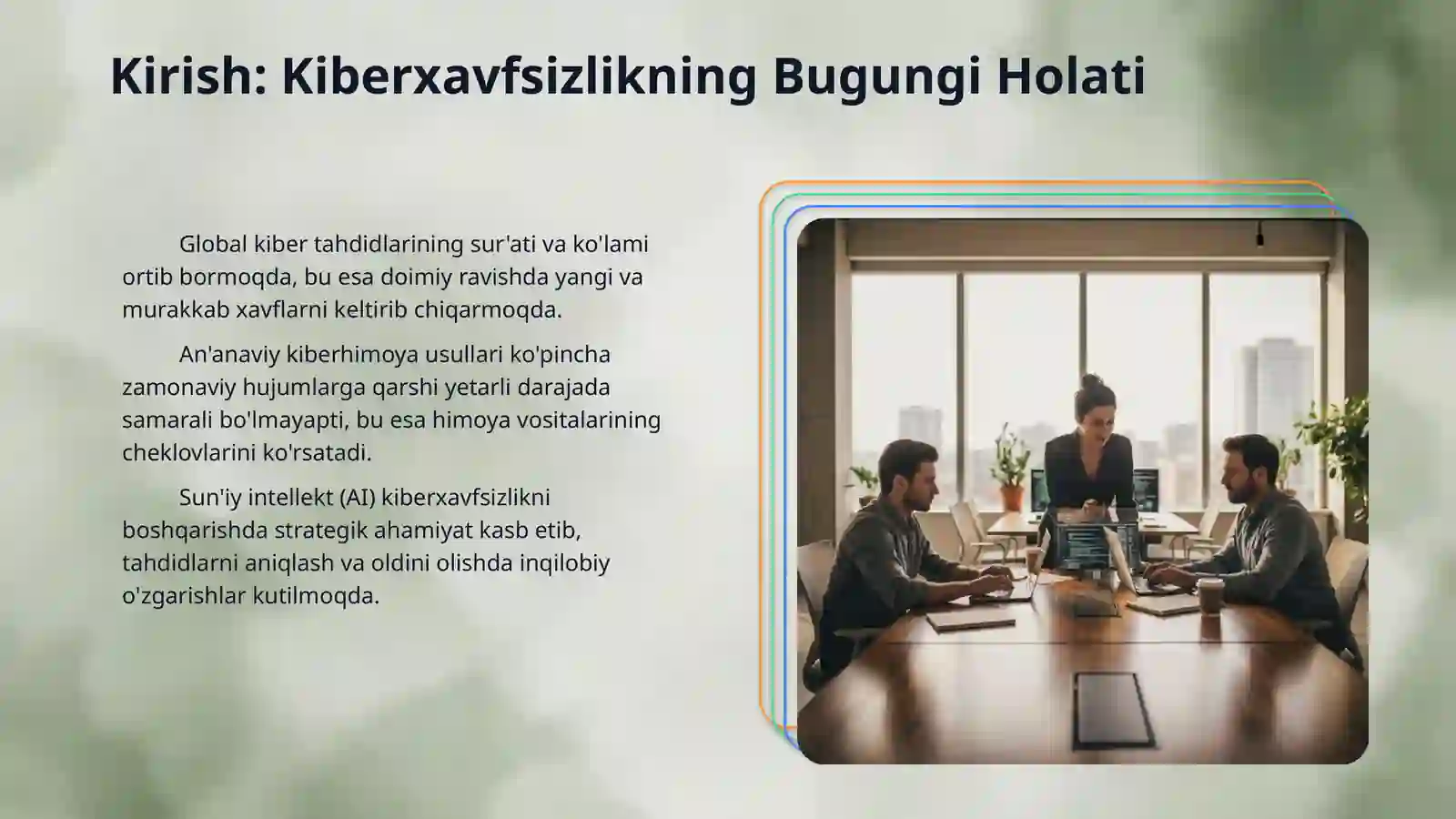 Kirish: Kiberxavfsizlikning Bugungi Holati

Global kiber tahdidlarining sur'ati va ko'lami ortib bormoqda, bu esa doimiy ravishda yangi va murakkab xavflarni keltirib chiqarmoqda.

An'anaviy kiberhimoya usullari ko'pincha zamonaviy hujumlarga qarshi yetarli darajada samarali bo'lmayapti, bu esa himoya vositalarining cheklovlarini ko'rsatadi.

Sun'iy intellekt (AI) kiberxavfsizlikni boshqarishda strategik ahamiyat kasb etib, tahdidlarni aniqlash va oldini olishda inqilobiy o'zgarishlar kutilmoqda.